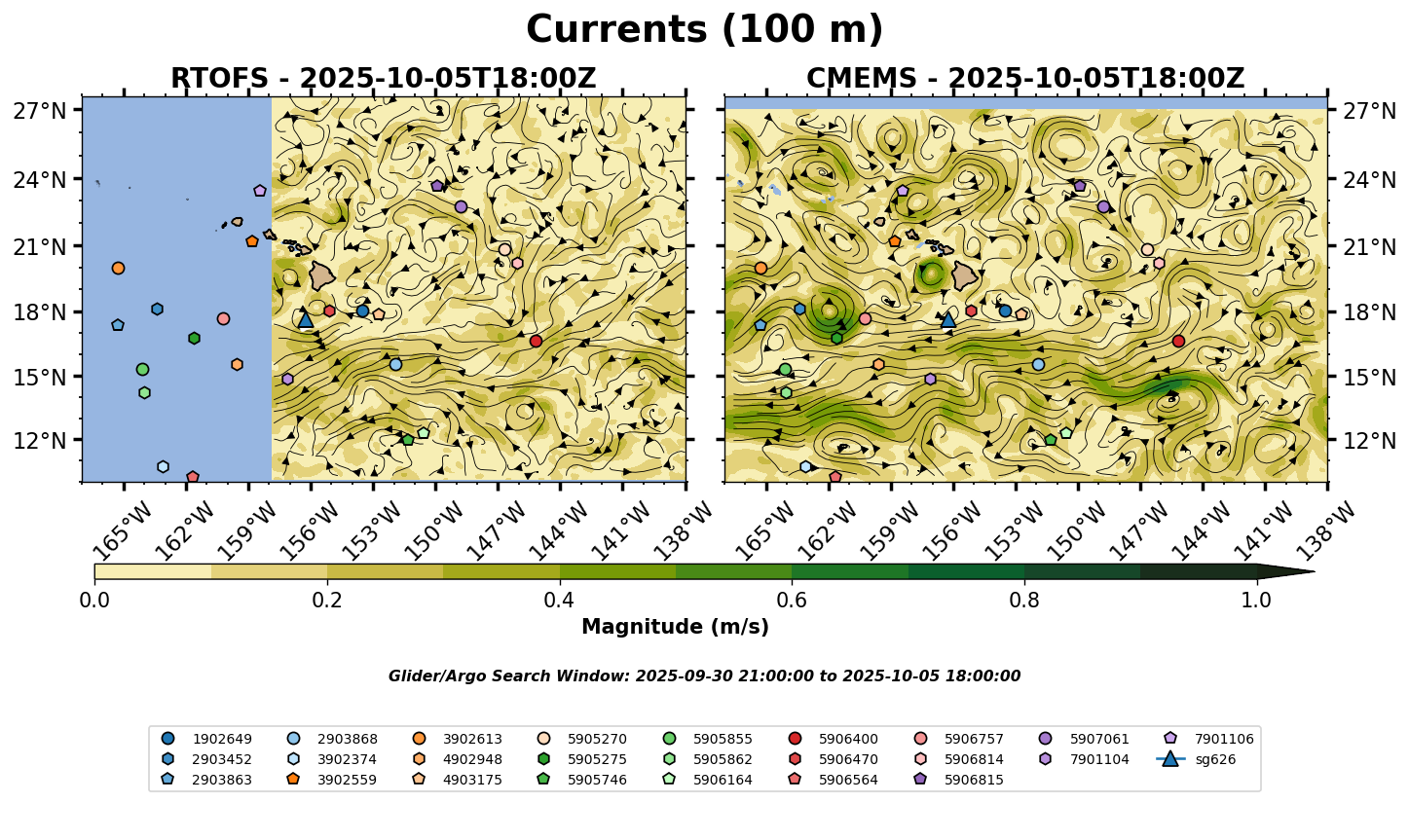 Currents (100 m)

RTOFS - 2025-10-05T18:00Z

27°N
24°N
21°N
18°N
15°N
12°N

165°W 162°W 159°W 156°W 153°W 150°W 147°W 144°W 141°W 138°W

CMEMS - 2025-10-05T18:00Z

27°N
24°N
21°N
18°N
15°N
12°N

165°W 162°W 159°W 156°W 153°W 150°W 147°W 144°W 141°W 138°W

0.0 0.2 0.4 0.6 0.8 1.0
Magnitude (m/s)

Glider/Argo Search Window: 2025-09-30 21:00:00 to 2025-10-05 18:00:00

1902649
2903452
2903863
2903868
3902374
3902559
3902613
4902948
4903175
5905270
5905275
5905746
5905855
5905862
5906164
5906400
5906470
5906564
5906757
5906814
5906815
5907061
7901104
7901106
sg626